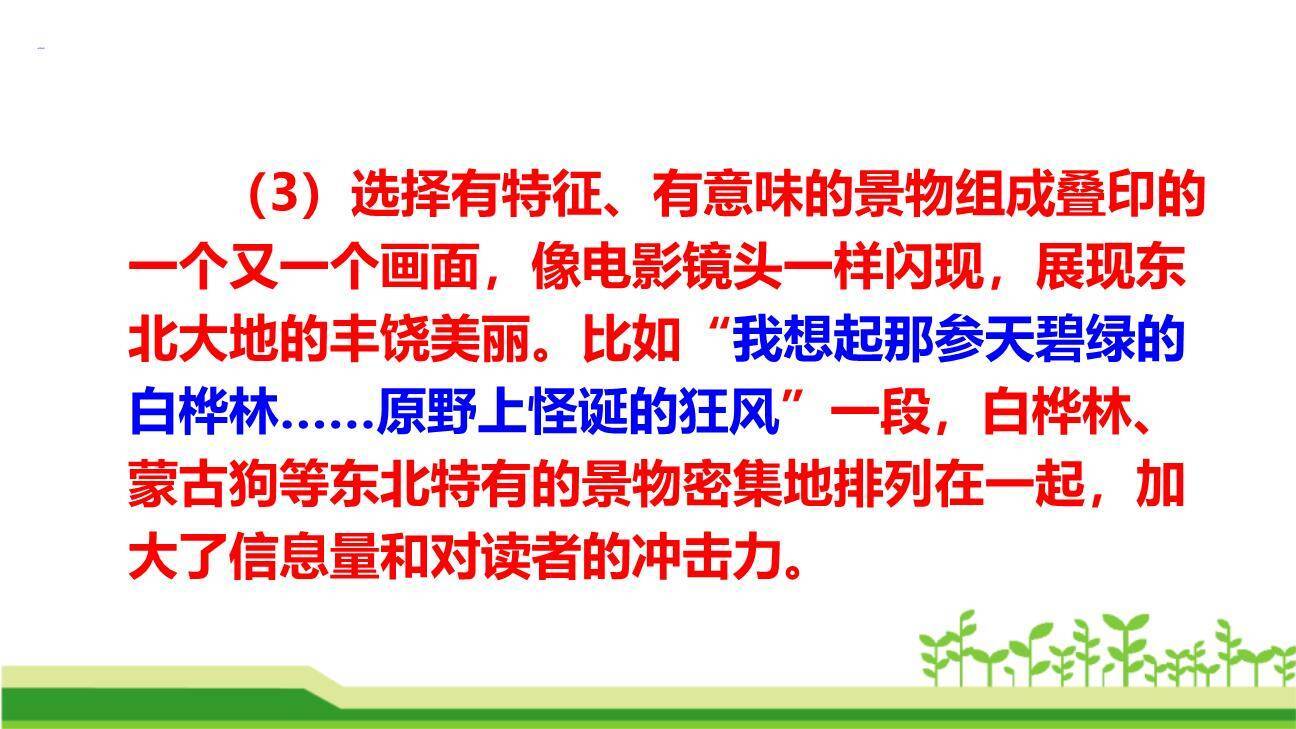 （3）选择有特征、有意味的景物组成叠印的一个又一个画面，像电影镜头一样闪现，展现东北大地的丰饶美丽。比如“我想起那参天碧绿的白桦林……原野上怪诞的狂风”一段，白桦林、蒙古狗等东北特有的景物密集地排列在一起，加大了信息量和对读者的冲击力。